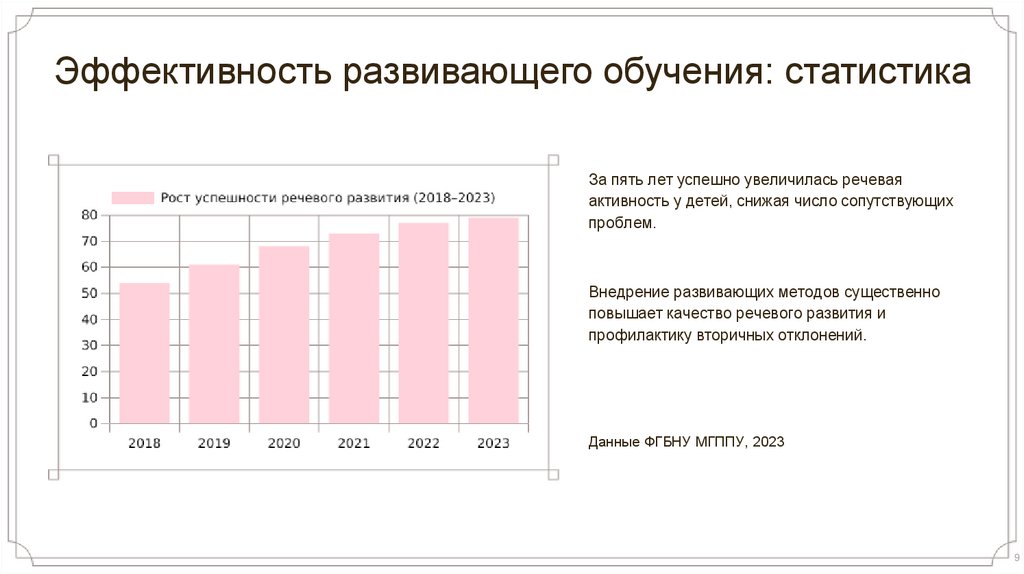 Эффективность развивающего обучения: статистика

Рост успешности речевого развития (2018–2023)

80
70
60
50
40
30
20
10
0

2018 2019 2020 2021 2022 2023

За пять лет успешно увеличилась речевая активность у детей, снижая число сопутствующих проблем.

Внедрение развивающих методов существенно повышает качество речевого развития и профилактику вторичных отклонений.

Данные ФГБНУ МГППУ, 2023

9